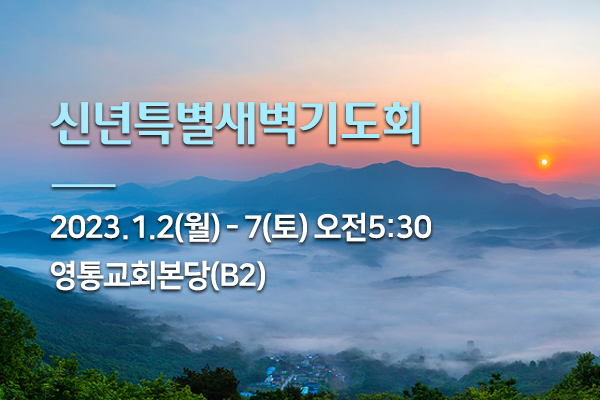 신년특별새벽기도회

2023.1.2(월) - 7(토) 오전5:30

영통교회본당(B2)